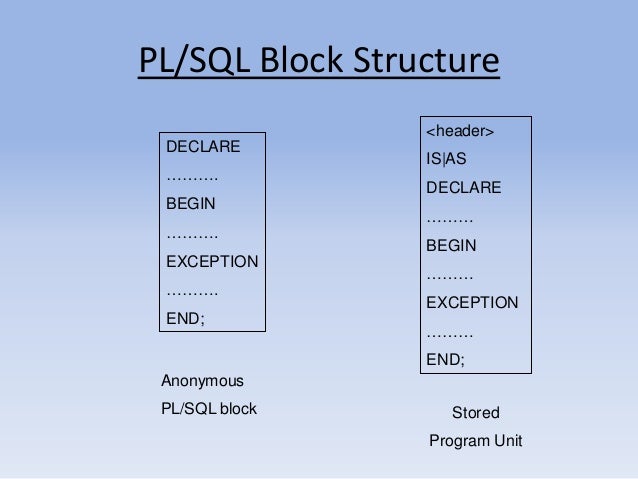 PL/SQL Block Structure

DECLARE
……….
BEGIN
……….
EXCEPTION
……….
END;

Anonymous
PL/SQL block

<header>
IS|AS
DECLARE
………
BEGIN
………
EXCEPTION
………
END;

Stored
Program Unit